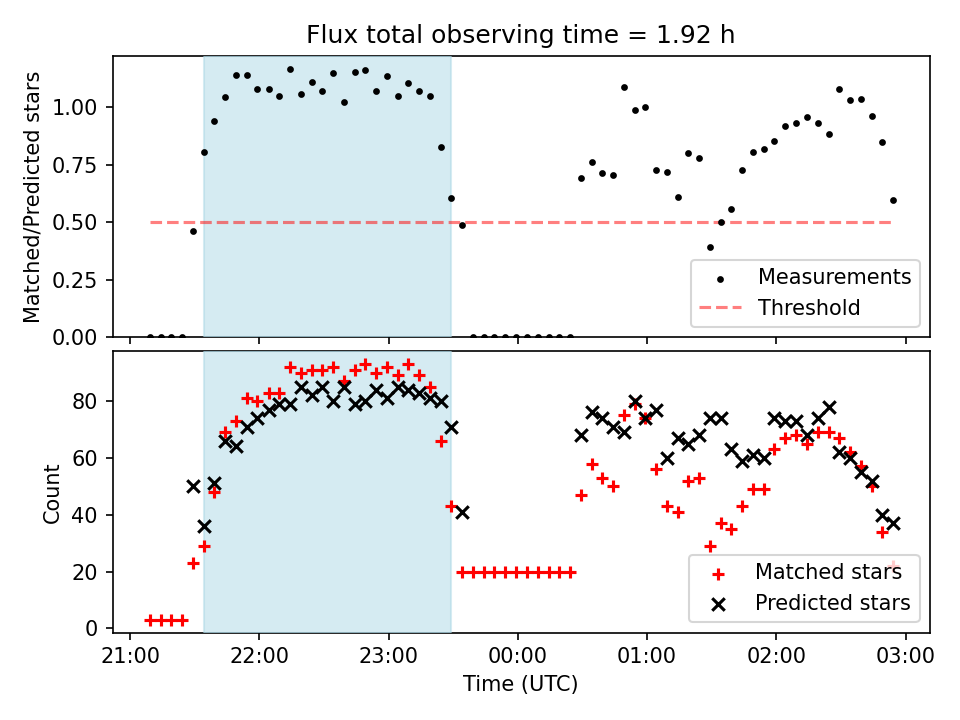 Flux total observing time = 1.92 h

Matched/Predicted stars

1.00
0.75
0.50
0.25
0.00

Measurements
Threshold

Count

80
60
40
20
0

Matched stars
Predicted stars

21:00
22:00
23:00
00:00
01:00
02:00
03:00

Time (UTC)